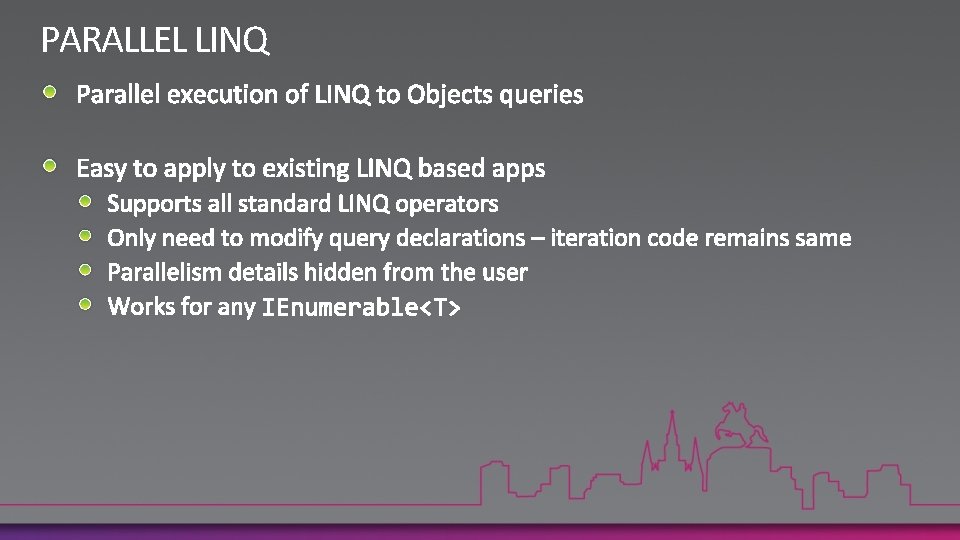 PARALLEL LINQ

Parallel execution of LINQ to Objects queries

Easy to apply to existing LINQ based apps

Supports all standard LINQ operators

Only need to modify query declarations – iteration code remains same

Parallelism details hidden from the user

Works for any IEnumerable<T>